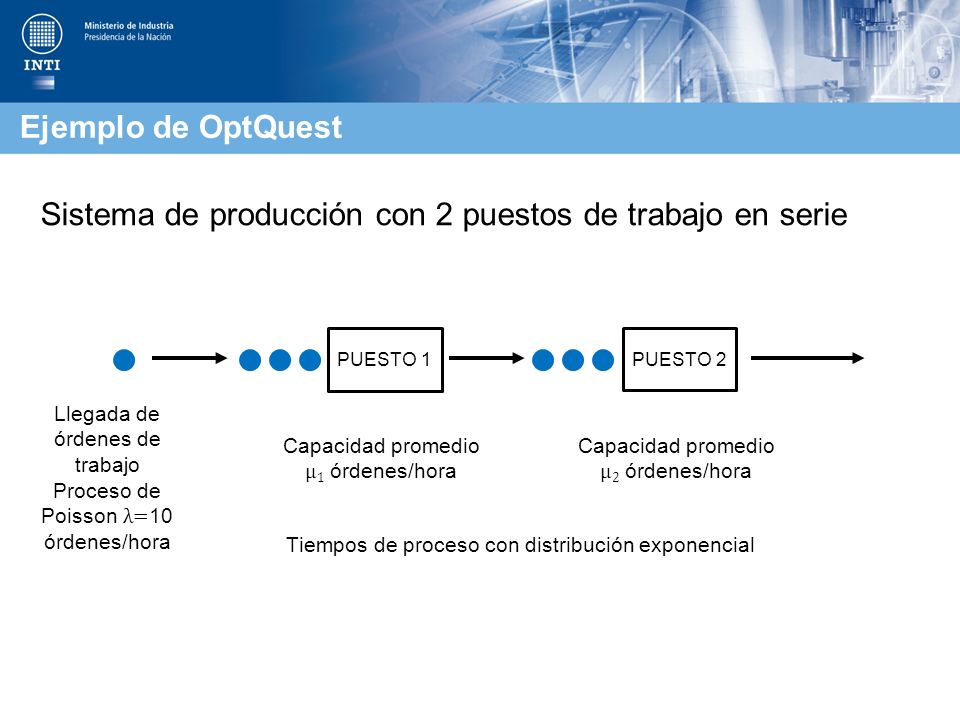 Ministerio de Industria
Presidencia de la Nación
INTI

Ejemplo de OptQuest

Sistema de producción con 2 puestos de trabajo en serie

PUESTO 1

PUESTO 2

Llegada de órdenes de trabajo
Proceso de Poisson $\lambda=10$ órdenes/hora

Capacidad promedio
$\mu_1$ órdenes/hora

Capacidad promedio
$\mu_2$ órdenes/hora

Tiempos de proceso con distribución exponencial